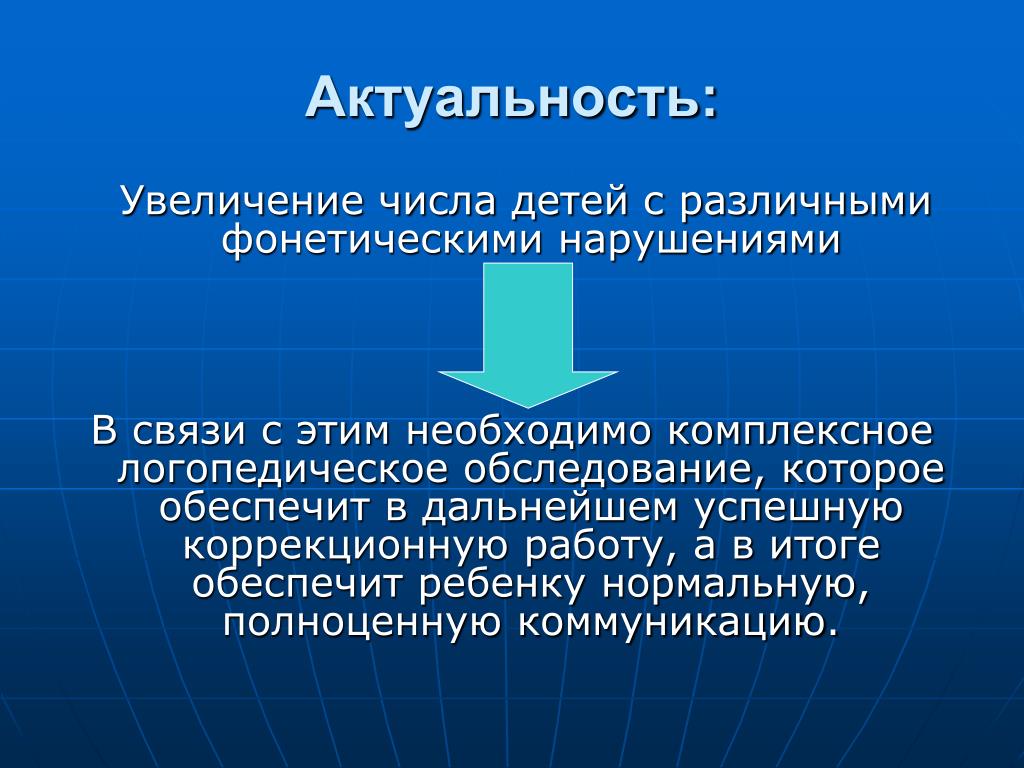 Актуальность:

Увеличение числа детей с различными фонетическими нарушениями

В связи с этим необходимо комплексное логопедическое обследование, которое обеспечит в дальнейшем успешную коррекционную работу, а в итоге обеспечит ребенку нормальную, полноценную коммуникацию.